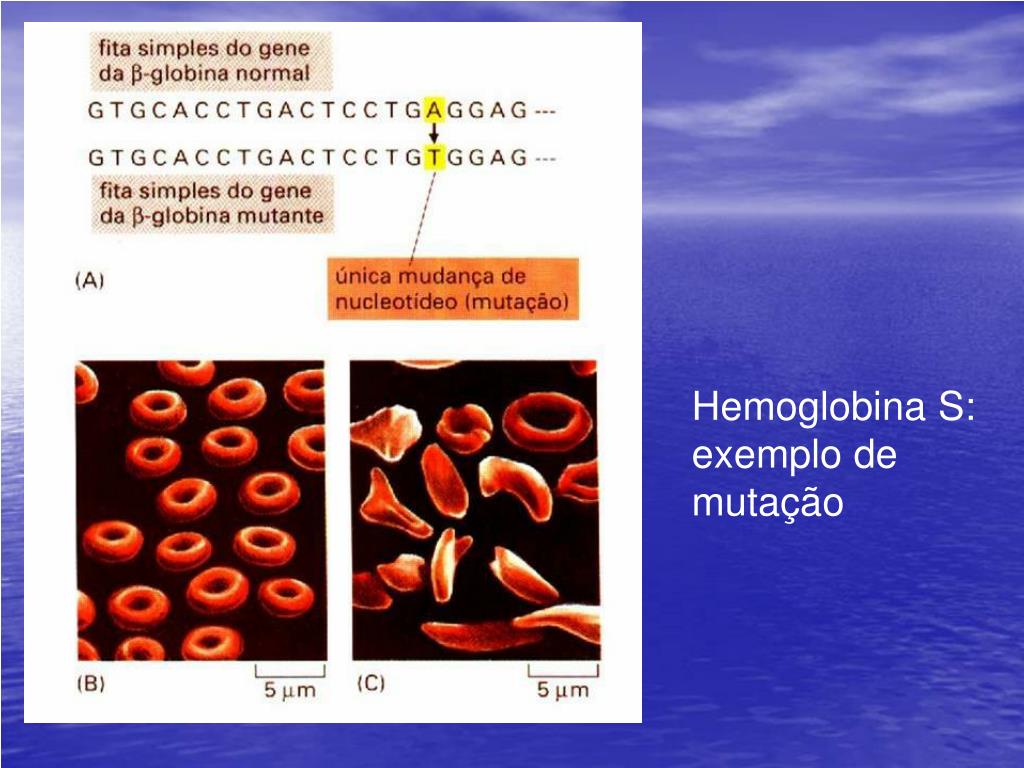 fita simples do gene da β-globina normal

GTGCACCTGACTCCTGAGGAG---

GTGCACCTGACTCCTGTGGAG---

fita simples do gene da β-globina mutante

(A)

única mudança de nucleotídeo (mutação)

(B)

5 μm

(C)

5 μm

Hemoglobina S: exemplo de mutação